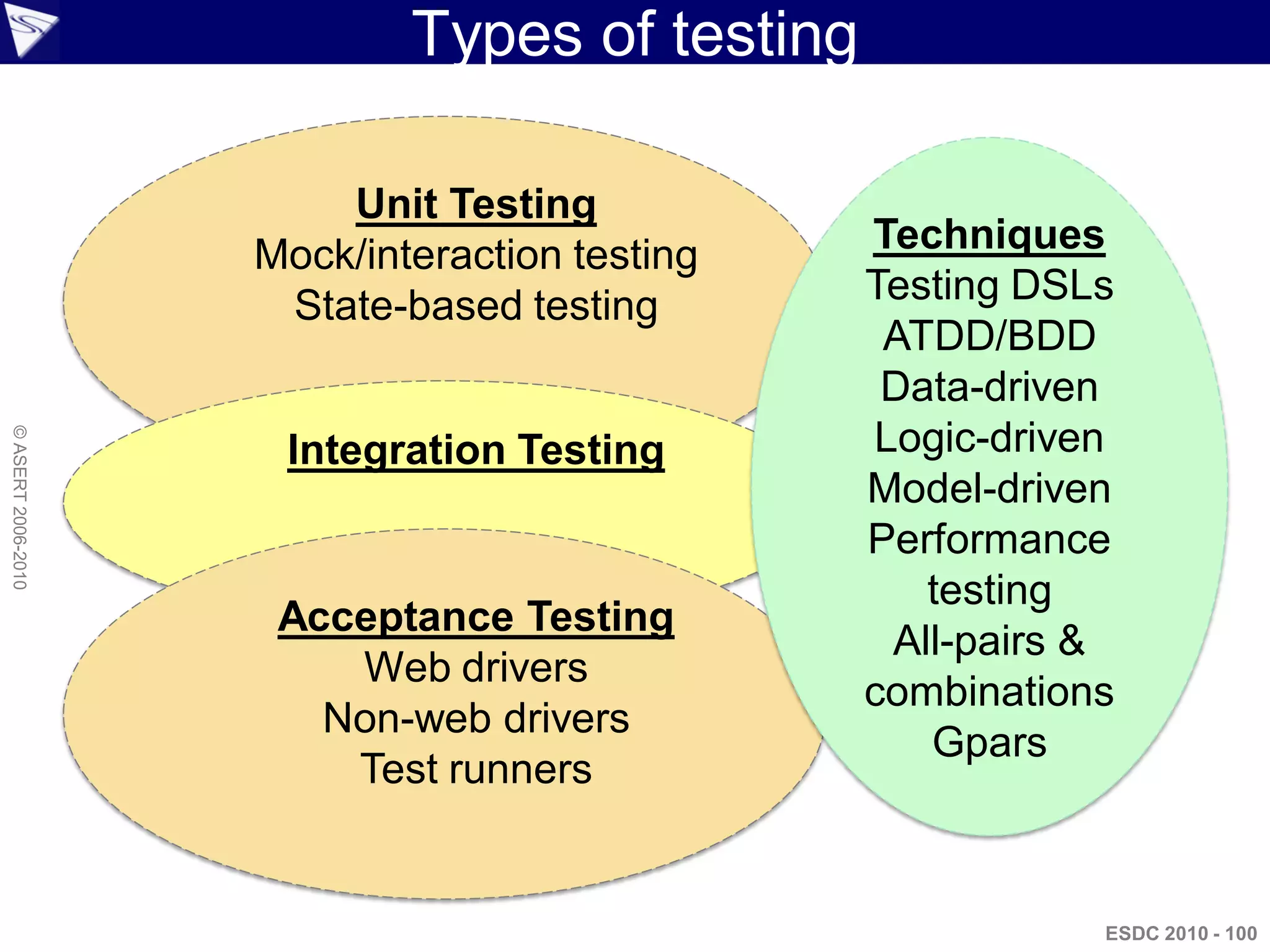 Types of testing

Unit Testing
Mock/interaction testing
State-based testing

Integration Testing

Acceptance Testing
Web drivers
Non-web drivers
Test runners

Techniques
Testing DSLs
ATDD/BDD
Data-driven
Logic-driven
Model-driven
Performance testing
All-pairs & combinations
Gpars

© ASERT 2006-2010

ESDC 2010 - 100